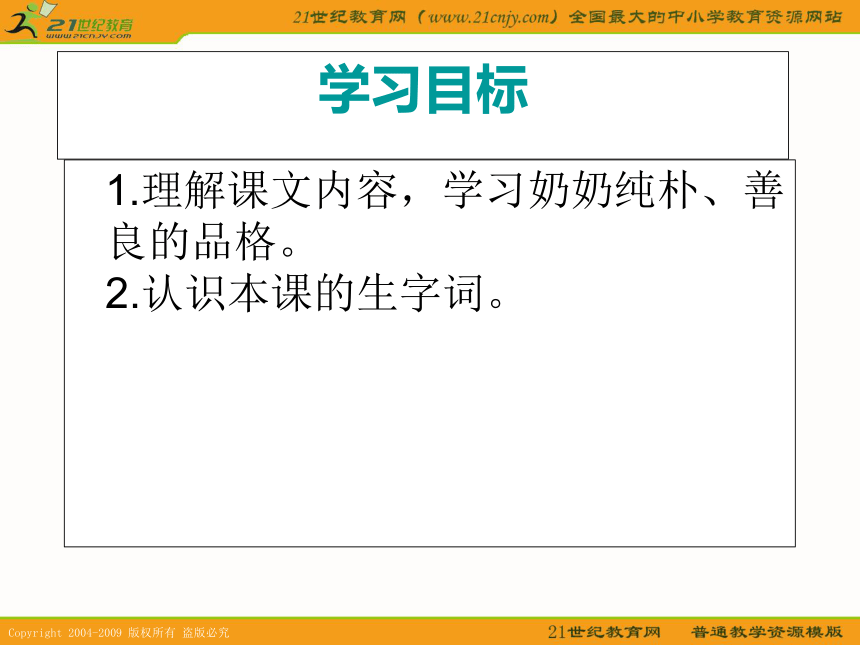 21世纪教育
www.21cnjy.com

21世纪教育网（www.21cnjy.com）全国最大的中小学教育资源网站

学习目标

1.理解课文内容，学习奶奶纯朴、善良的品格。
2.认识本课的生字词。

Copyright 2004-2009 版权所有 盗版必究

21世纪教育网　普通教学资源模版